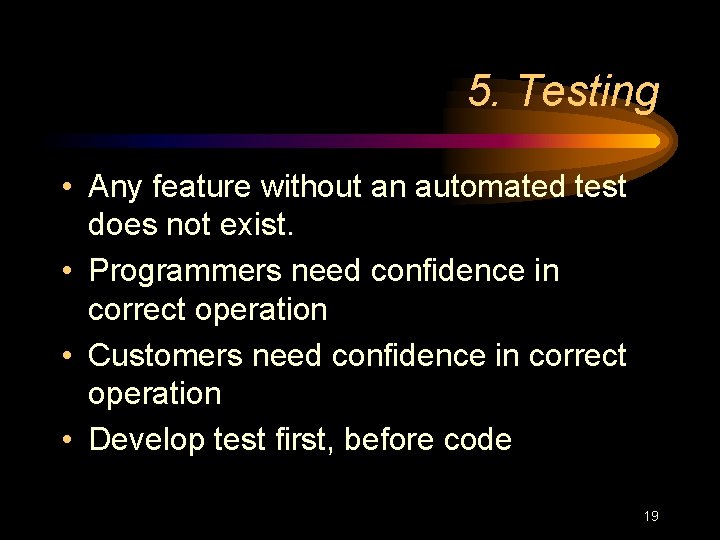 5. Testing

• Any feature without an automated test does not exist.
• Programmers need confidence in correct operation
• Customers need confidence in correct operation
• Develop test first, before code

19